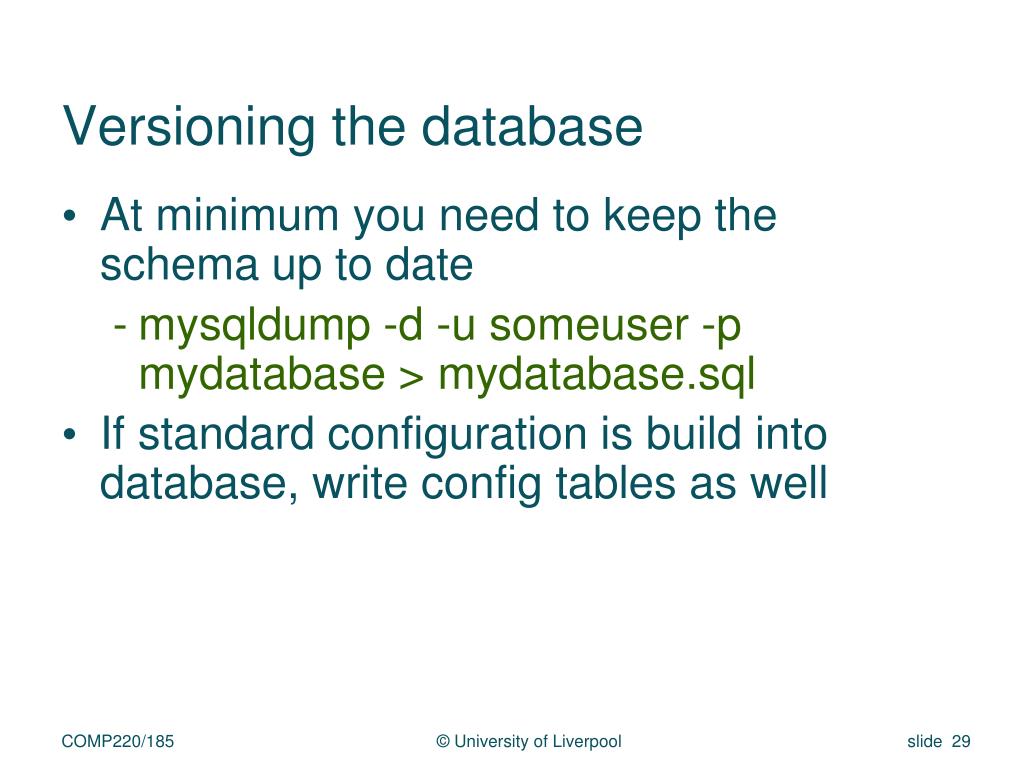 Versioning the database

• At minimum you need to keep the schema up to date

- mysqldump -d -u someuser -p mydatabase > mydatabase.sql

• If standard configuration is build into database, write config tables as well

COMP220/185

© University of Liverpool

slide 29